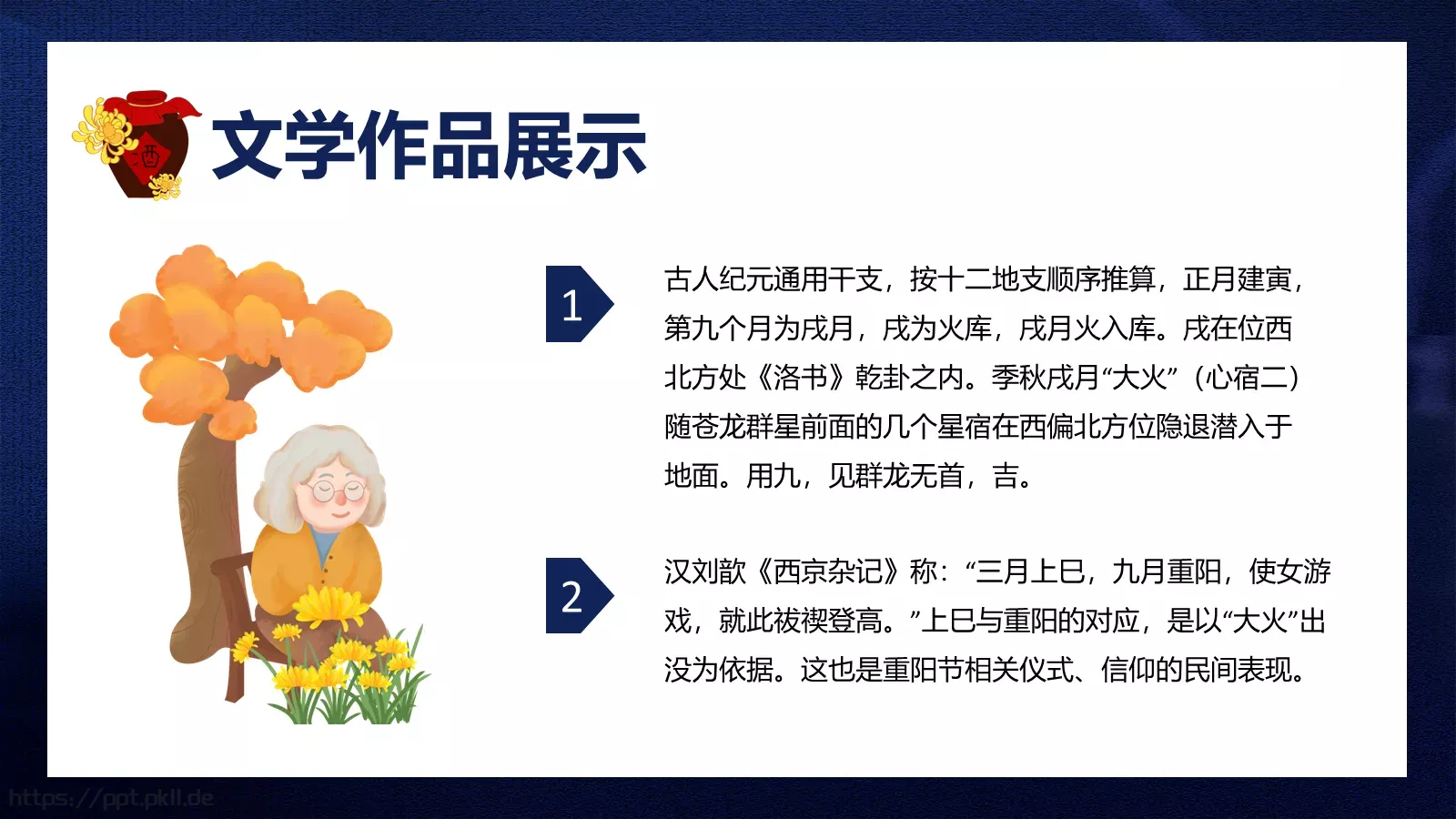 酒

文学作品展示

1

古人纪元通用干支，按十二地支顺序推算，正月建寅，第九个月为戌月，戌为火库，戌月火入库。戌在位西北方处《洛书》乾卦之内。季秋戌月“大火”（心宿二）随苍龙群星前面的几个星宿在西偏北方位隐退潜入于地面。用九，见群龙无首，吉。

2

汉刘歆《西京杂记》称：“三月上巳，九月重阳，使女游戏，就此祓禊登高。”上巳与重阳的对应，是以“大火”出没为依据。这也是重阳节相关仪式、信仰的民间表现。

https://ppt.pkll.de